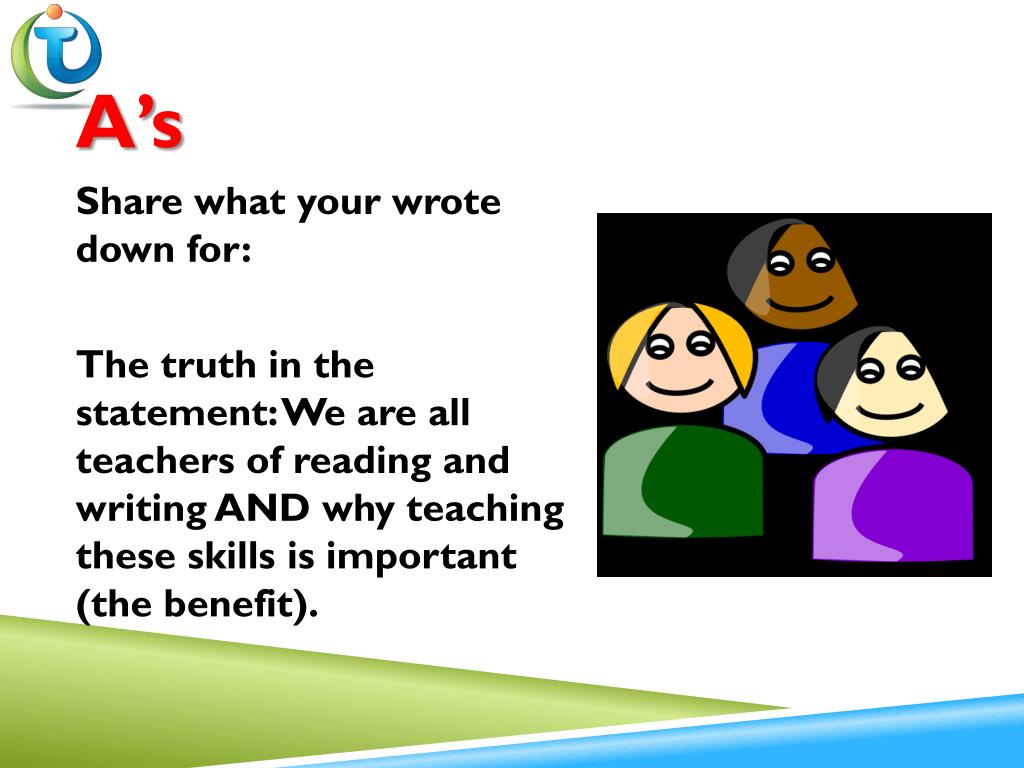 A's

Share what your wrote down for:

The truth in the statement: We are all teachers of reading and writing AND why teaching these skills is important (the benefit).